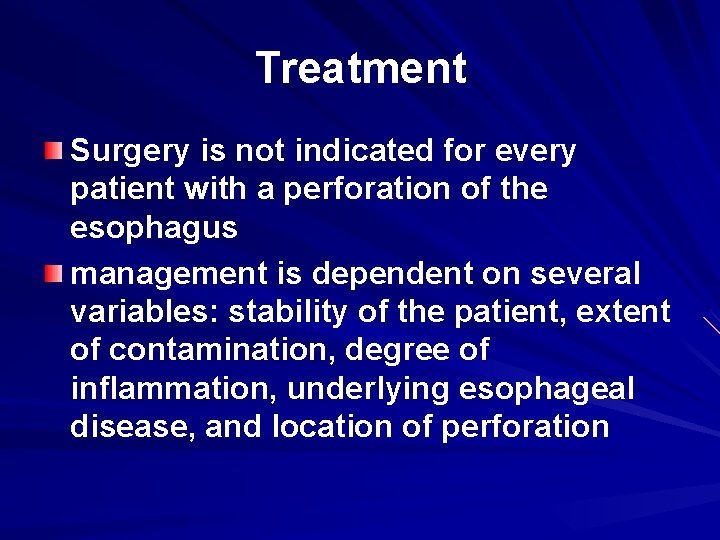 Treatment

Surgery is not indicated for every patient with a perforation of the esophagus

management is dependent on several variables: stability of the patient, extent of contamination, degree of inflammation, underlying esophageal disease, and location of perforation